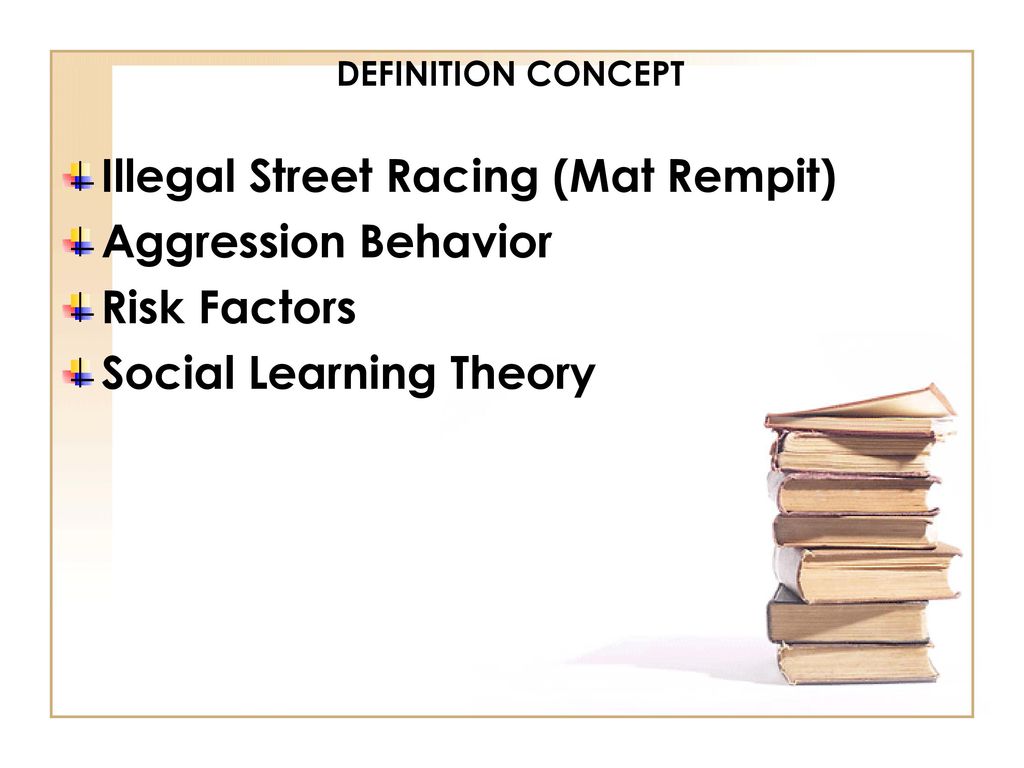 DEFINITION CONCEPT

Illegal Street Racing (Mat Rempit)
Aggression Behavior
Risk Factors
Social Learning Theory